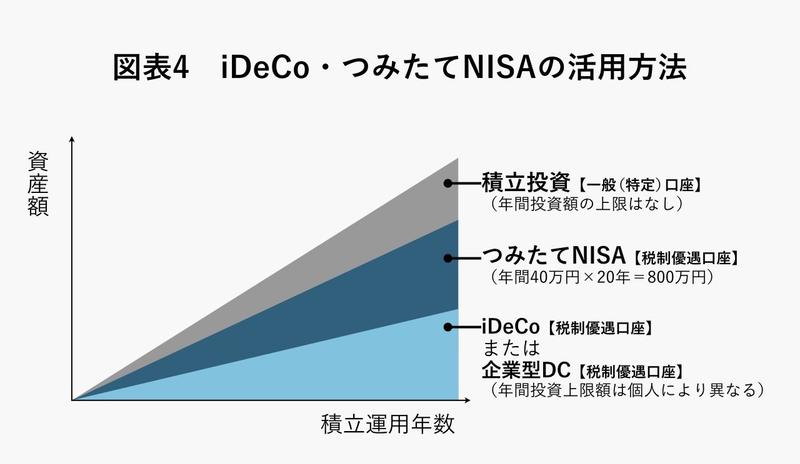 図表4　iDeCo・つみたてNISAの活用方法

資産額

積立投資【一般（特定）口座】
（年間投資額の上限はなし）

つみたてNISA【税制優遇口座】
（年間40万円×20年＝800万円）

iDeCo【税制優遇口座】
または
企業型DC【税制優遇口座】
（年間投資上限額は個人により異なる）

積立運用年数